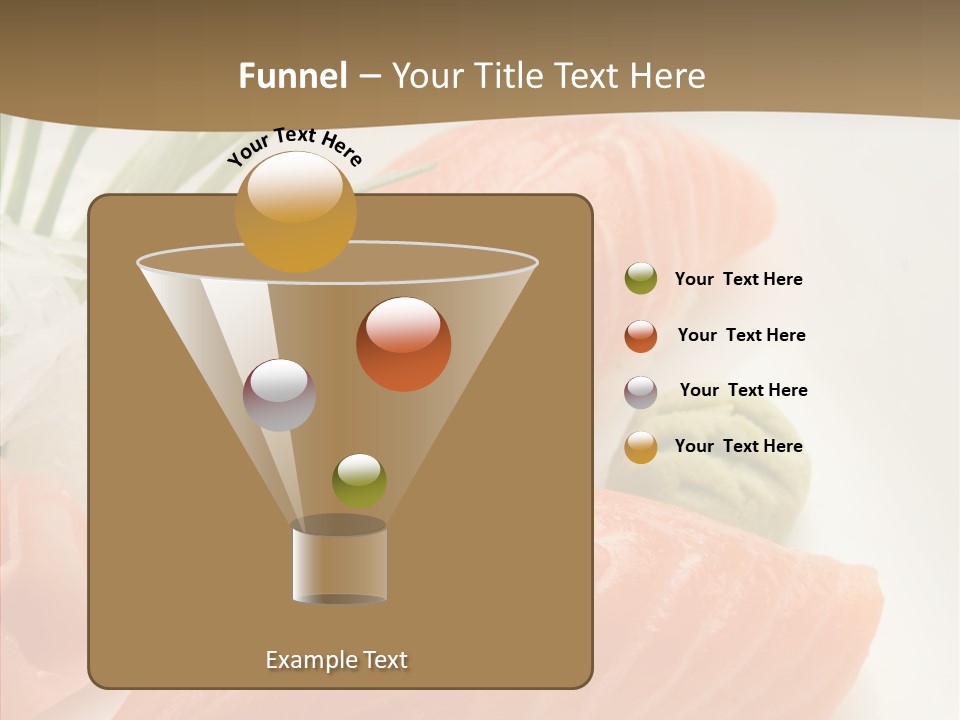 Funnel – Your Title Text Here

Your Text Here

Your Text Here

Your Text Here

Your Text Here

Your Text Here

Example Text